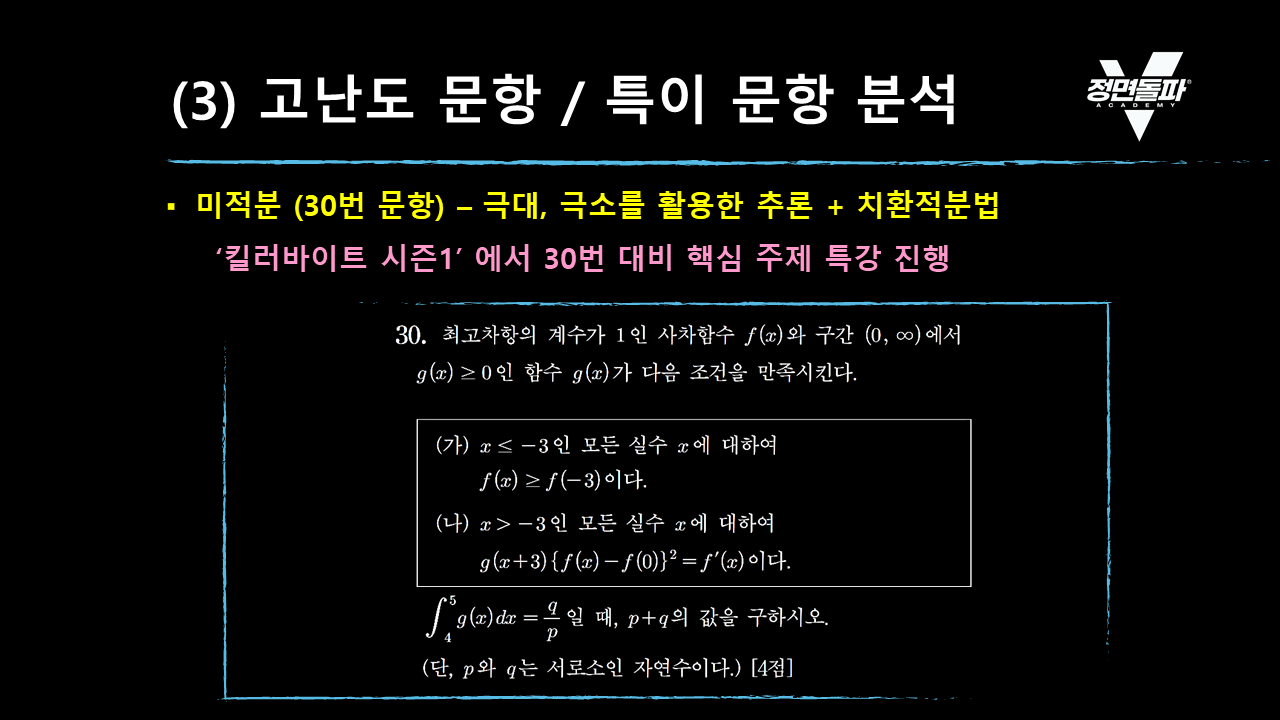 (3) 고난도 문항 / 특이 문항 분석

정면돌파 ACADEMY

▪ 미적분 (30번 문항) – 극대, 극소를 활용한 추론 + 치환적분법

‘킬러바이트 시즌1’ 에서 30번 대비 핵심 주제 특강 진행

30. 최고차항의 계수가 1인 사차함수 $f(x)$와 구간 $(0, \infty)$에서 $g(x) \geq 0$인 함수 $g(x)$가 다음 조건을 만족시킨다.

(가) $x \leq -3$인 모든 실수 $x$에 대하여 $f(x) \geq f(-3)$이다.

(나) $x > -3$인 모든 실수 $x$에 대하여 $g(x+3)\{f(x)-f(0)\}^2 = f'(x)$이다.

$\int_4^5 g(x)dx = \frac{q}{p}$일 때, $p+q$의 값을 구하시오.

(단, $p$와 $q$는 서로소인 자연수이다.) [4점]